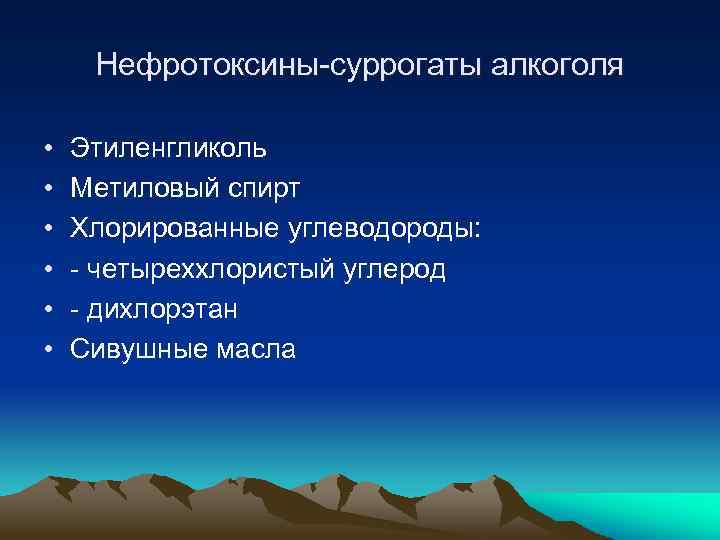 Нефротоксины-суррогаты алкоголя

• Этиленгликоль
• Метиловый спирт
• Хлорированные углеводороды:
• - четыреххлористый углерод
• - дихлорэтан
• Сивушные масла